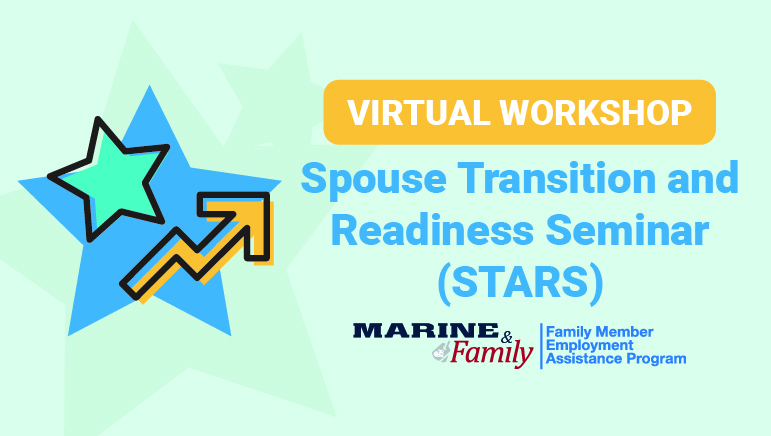 VIRTUAL WORKSHOP

Spouse Transition and Readiness Seminar (STARS)

MARINE & Family

Family Member Employment Assistance Program